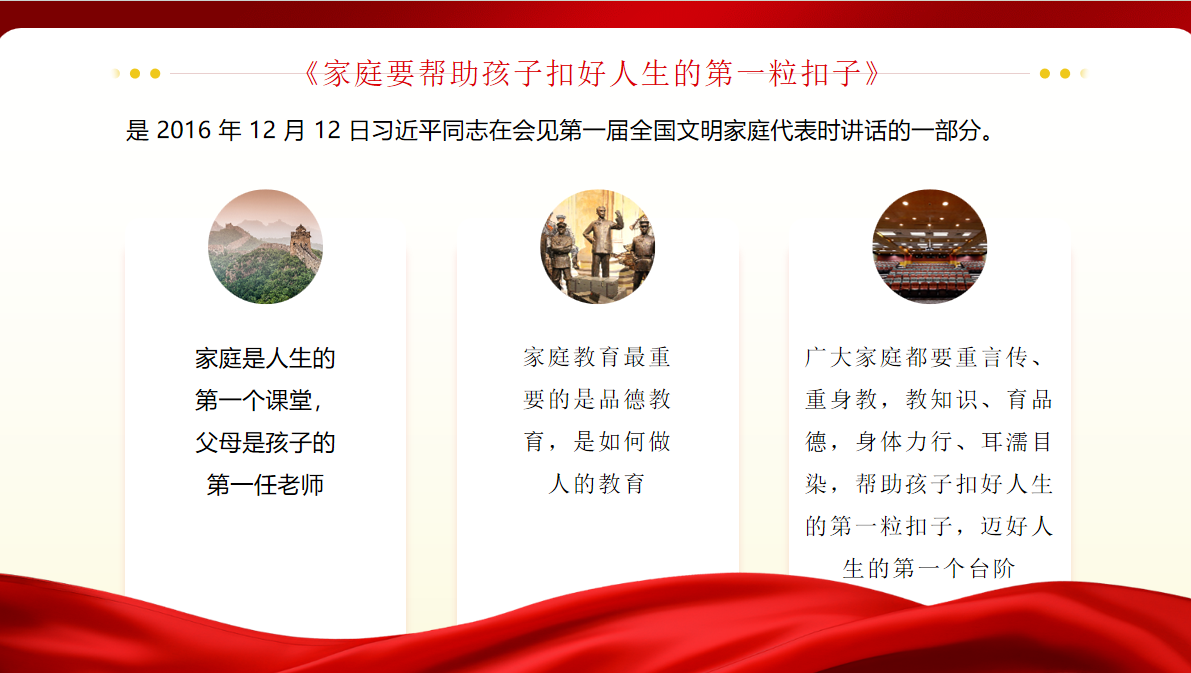 《家庭要帮助孩子扣好人生的第一粒扣子》

是 2016 年 12 月 12 日习近平同志在会见第一届全国文明家庭代表时讲话的一部分。

家庭是人生的第一个课堂，父母是孩子的第一任老师

家庭教育最重要的是品德教育，是如何做人的教育

广大家庭都要重言传、重身教，教知识、育品德，身体力行、耳濡目染，帮助孩子扣好人生的第一粒扣子，迈好人生的第一个台阶